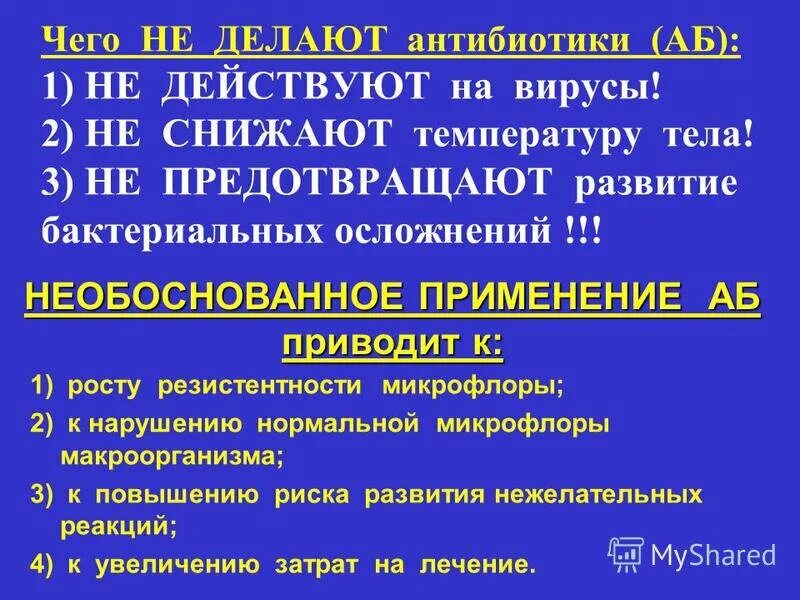 Чего НЕ ДЕЛАЮТ антибиотики (АБ):
1) НЕ ДЕЙСТВУЮТ на вирусы!
2) НЕ СНИЖАЮТ температуру тела!
3) НЕ ПРЕДОТВРАЩАЮТ развитие бактериальных осложнений !!!

НЕОБОСНОВАННОЕ ПРИМЕНЕНИЕ АБ
приводит к:

1) росту резистентности микрофлоры;
2) к нарушению нормальной микрофлоры макроорганизма;
3) к повышению риска развития нежелательных реакций;
4) к увеличению затрат на лечение.

MyShared